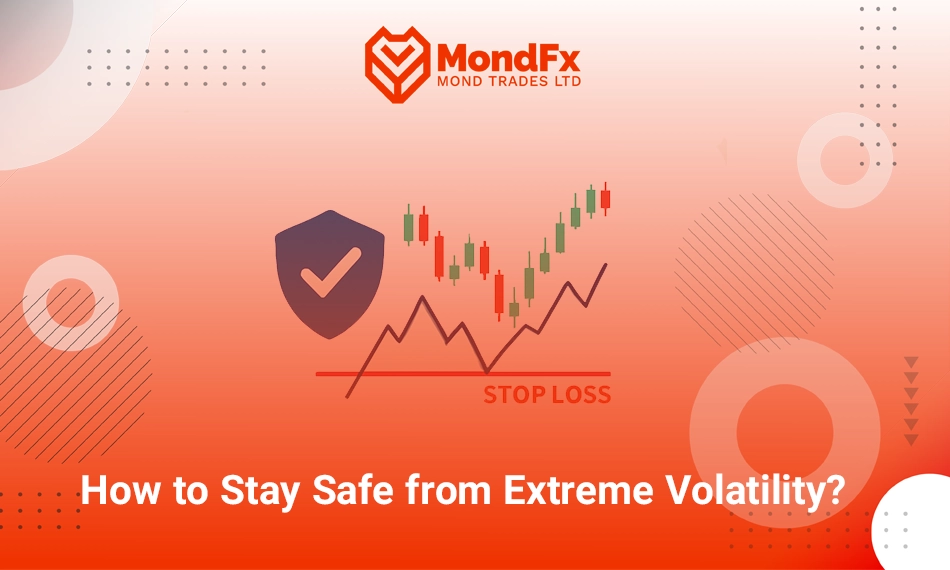 MondFx
MOND TRADES LTD

STOP LOSS

How to Stay Safe from Extreme Volatility?